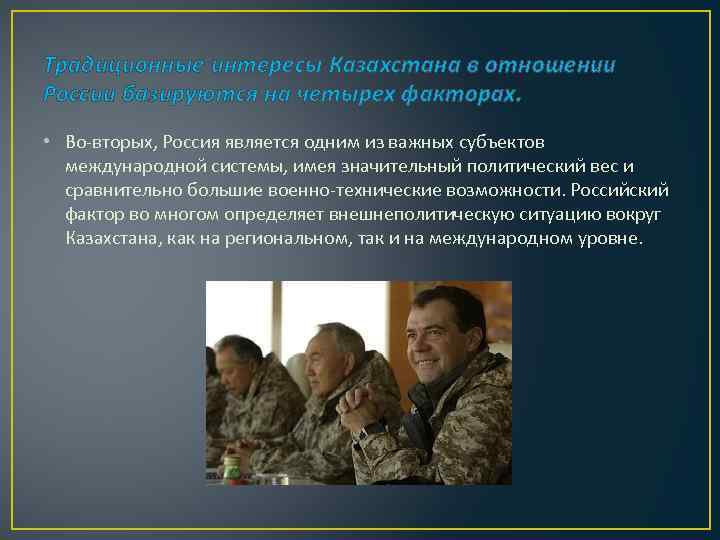 Традиционные интересы Казахстана в отношении России базируются на четырех факторах.

• Во-вторых, Россия является одним из важных субъектов международной системы, имея значительный политический вес и сравнительно большие военно-технические возможности. Российский фактор во многом определяет внешнеполитическую ситуацию вокруг Казахстана, как на региональном, так и на международном уровне.